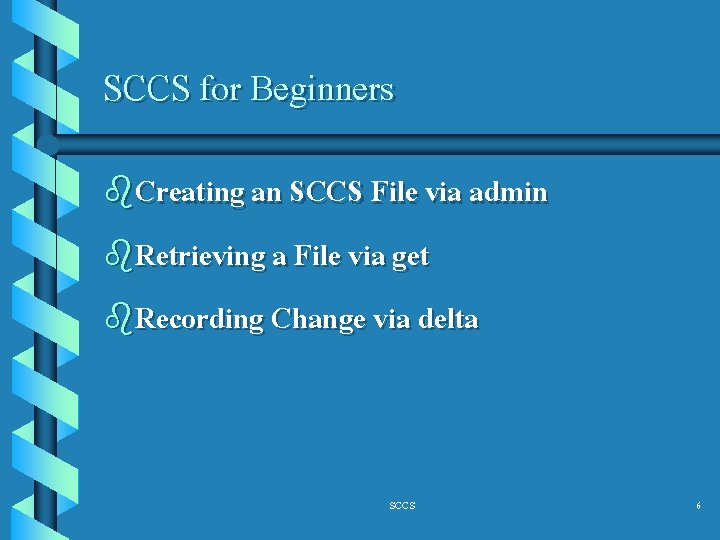 SCCS for Beginners

Creating an SCCS File via admin

Retrieving a File via get

Recording Change via delta

SCCS

6